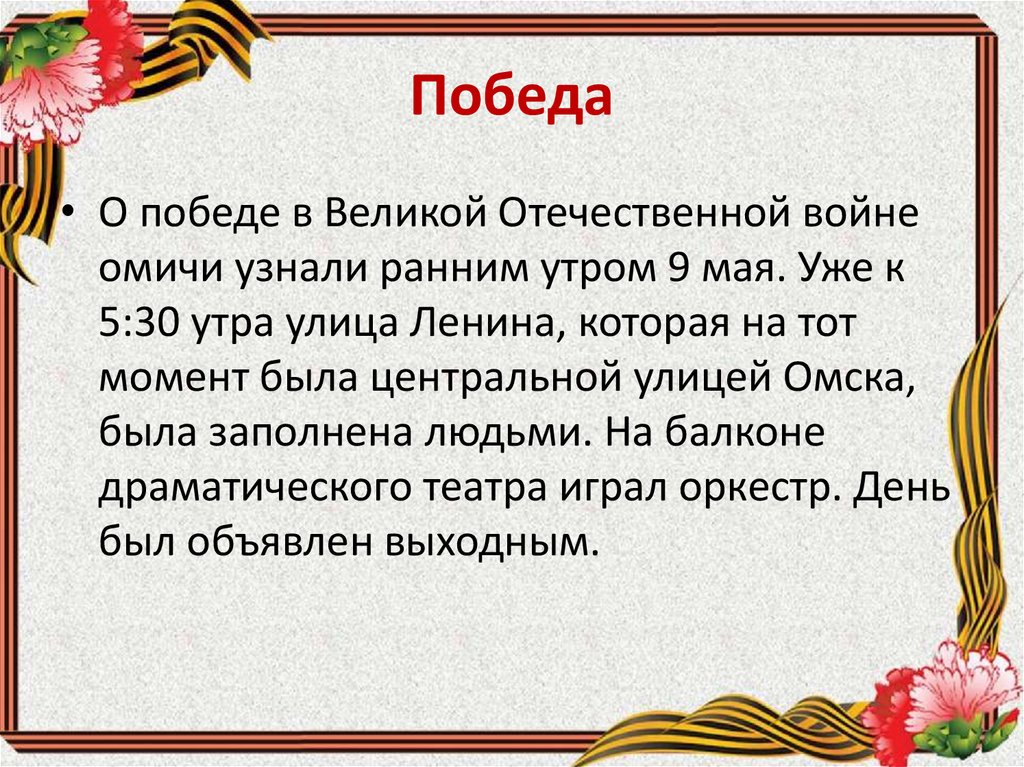 Победа

• О победе в Великой Отечественной войне омичи узнали ранним утром 9 мая. Уже к 5:30 утра улица Ленина, которая на тот момент была центральной улицей Омска, была заполнена людьми. На балконе драматического театра играл оркестр. День был объявлен выходным.